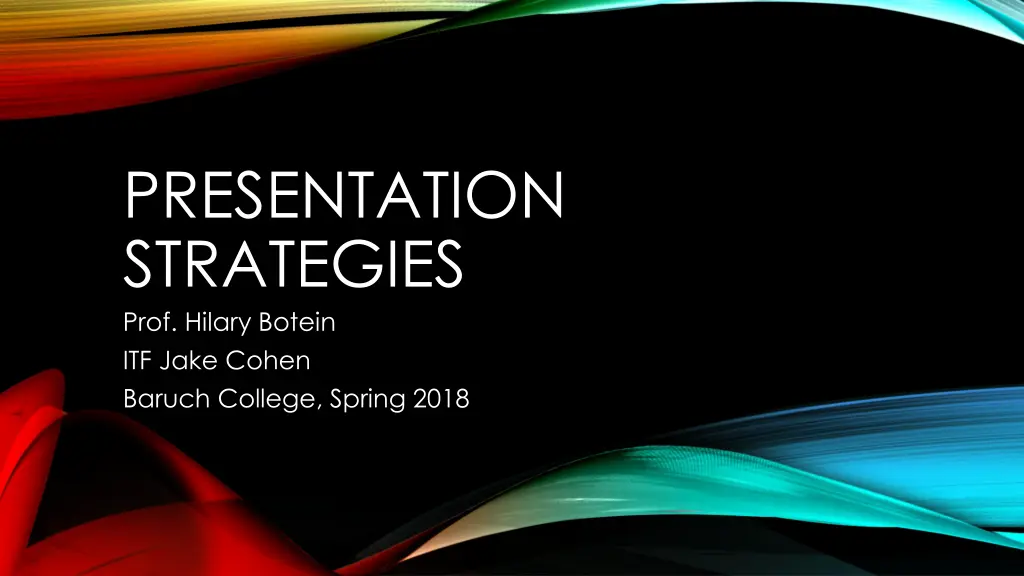 PRESENTATION STRATEGIES

Prof. Hilary Botein
ITF Jake Cohen
Baruch College, Spring 2018